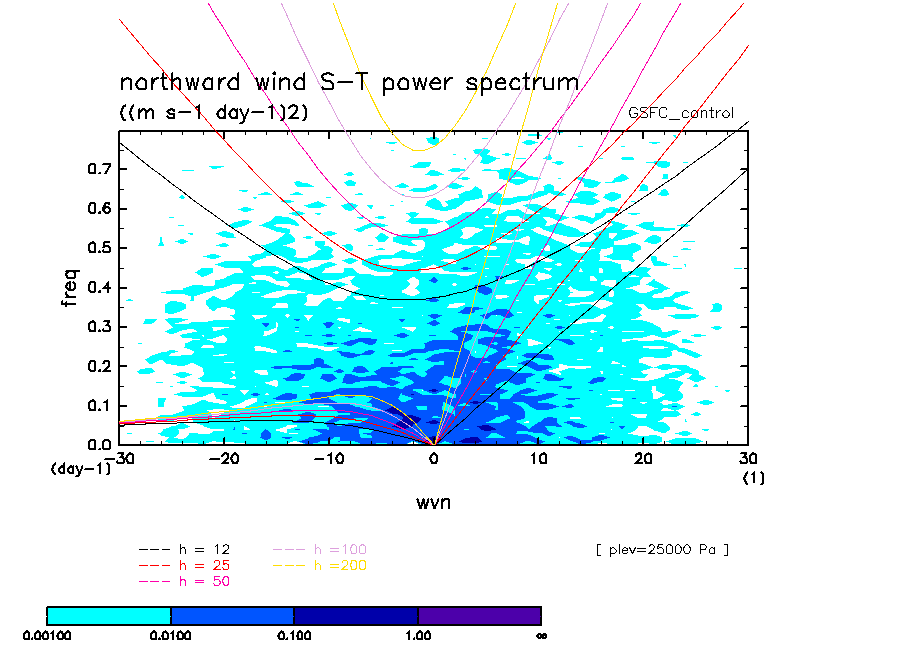 northward wind S-T power spectrum
((m s-1 day-1)2)

GSFC_control

freq

0.7
0.6
0.5
0.4
0.3
0.2
0.1
0.0
(day-1)

-30 -20 -10 0 10 20 30
(1)

wvn

--- h = 12
--- h = 25
--- h = 50
--- h =100
--- h =200

[ plev=25000 Pa ]

0.00100 0.0100 0.100 1.00 ∞